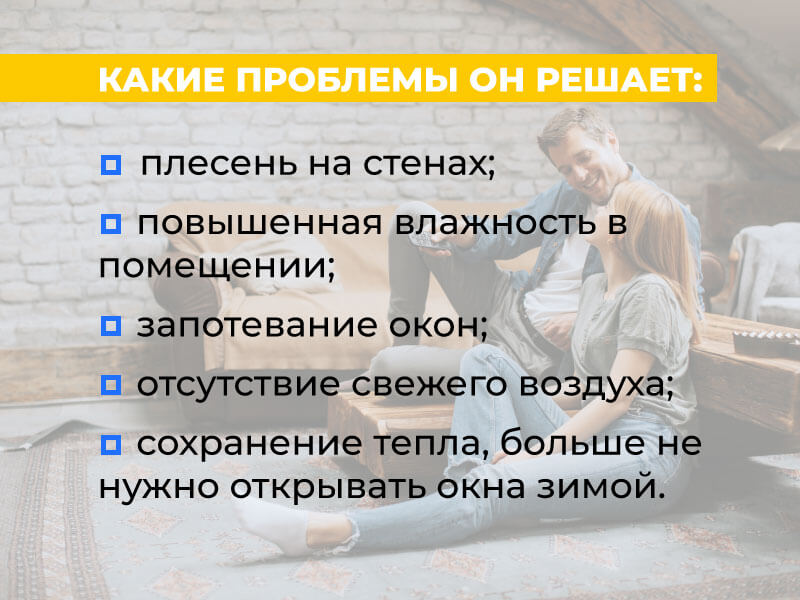 КАКИЕ ПРОБЛЕМЫ ОН РЕШАЕТ:

плесень на стенах;

повышенная влажность в помещении;

запотевание окон;

отсутствие свежего воздуха;

сохранение тепла, больше не нужно открывать окна зимой.